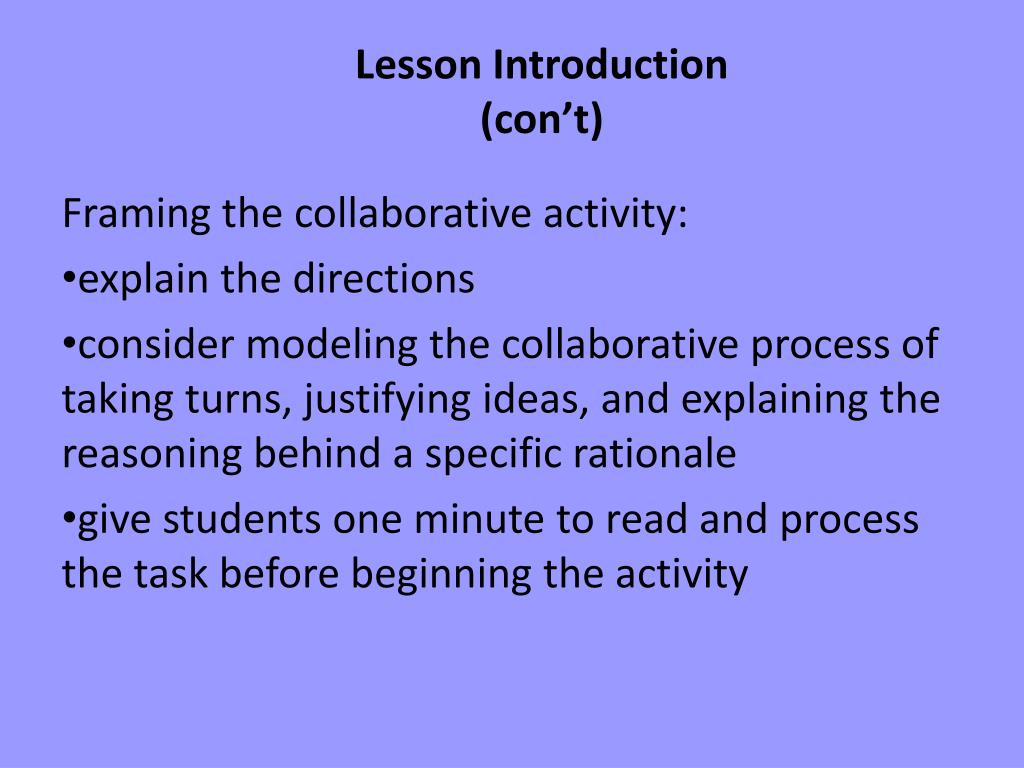 Lesson Introduction
(con’t)

Framing the collaborative activity:

•explain the directions

•consider modeling the collaborative process of taking turns, justifying ideas, and explaining the reasoning behind a specific rationale

•give students one minute to read and process the task before beginning the activity